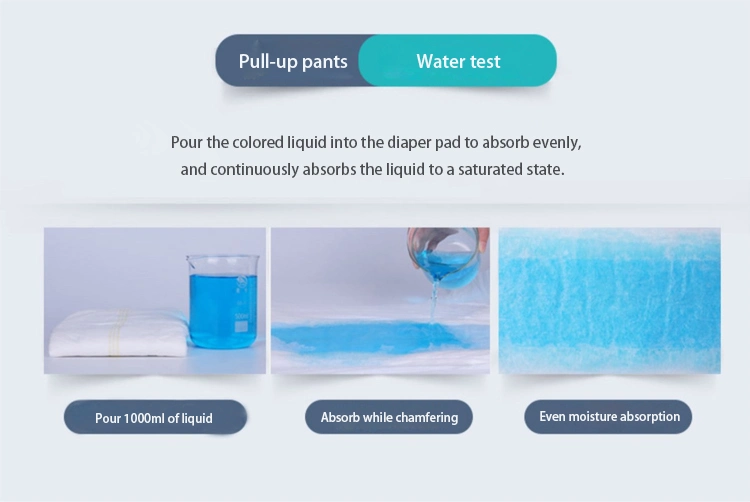 Pull-up pants Water test

Pour the colored liquid into the diaper pad to absorb evenly, and continuously absorbs the liquid to a saturated state.

500ml

Pour 1000ml of liquid

Absorb while chamfering

Even moisture absorption